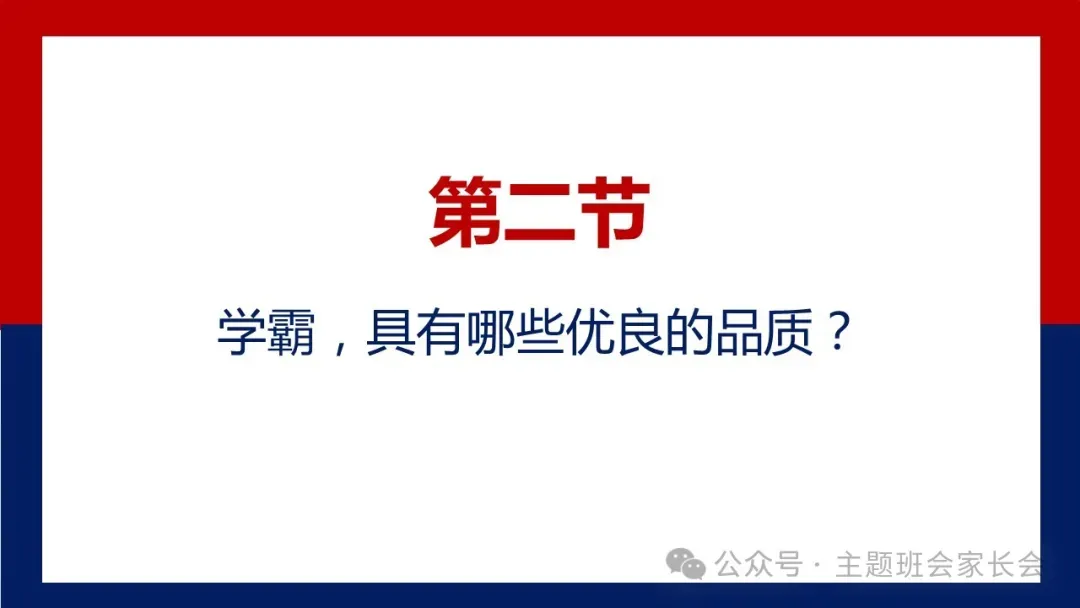 第二节

学霸，具有哪些优良的品质？

公众号 · 主题班会家长会